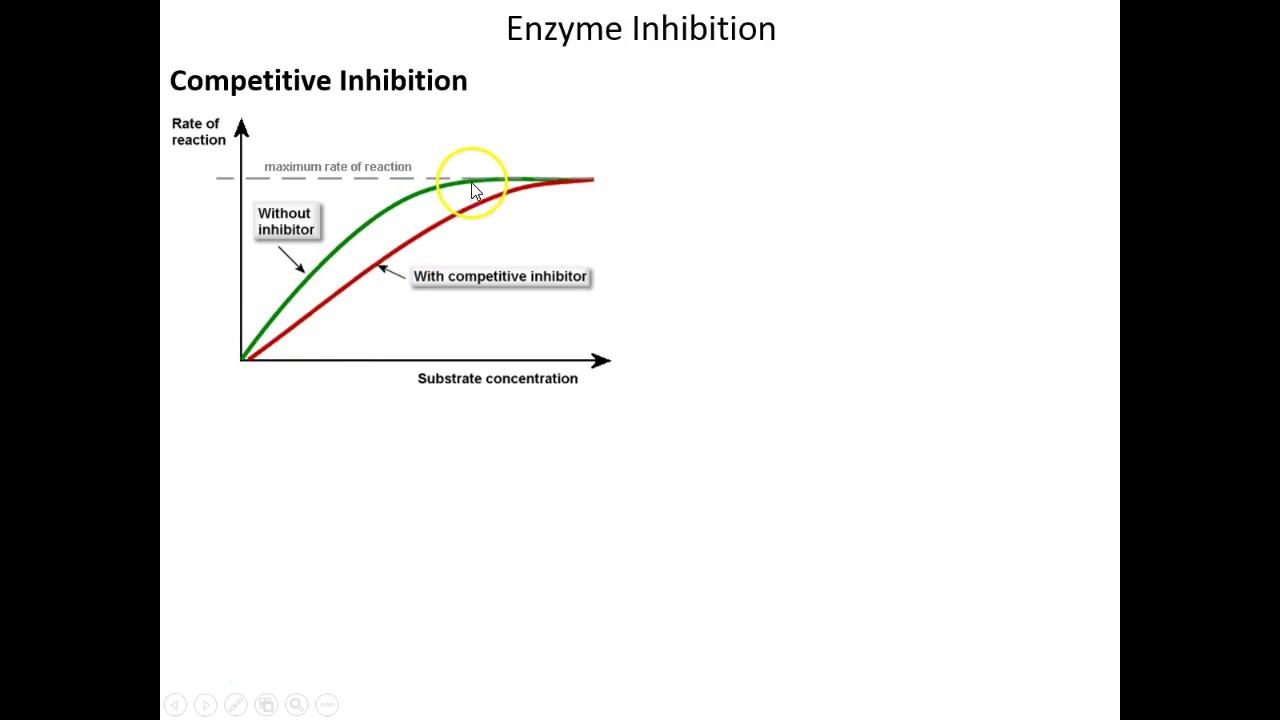 Enzyme Inhibition

Competitive Inhibition

Rate of reaction

maximum rate of reaction

Without inhibitor

With competitive inhibitor

Substrate concentration